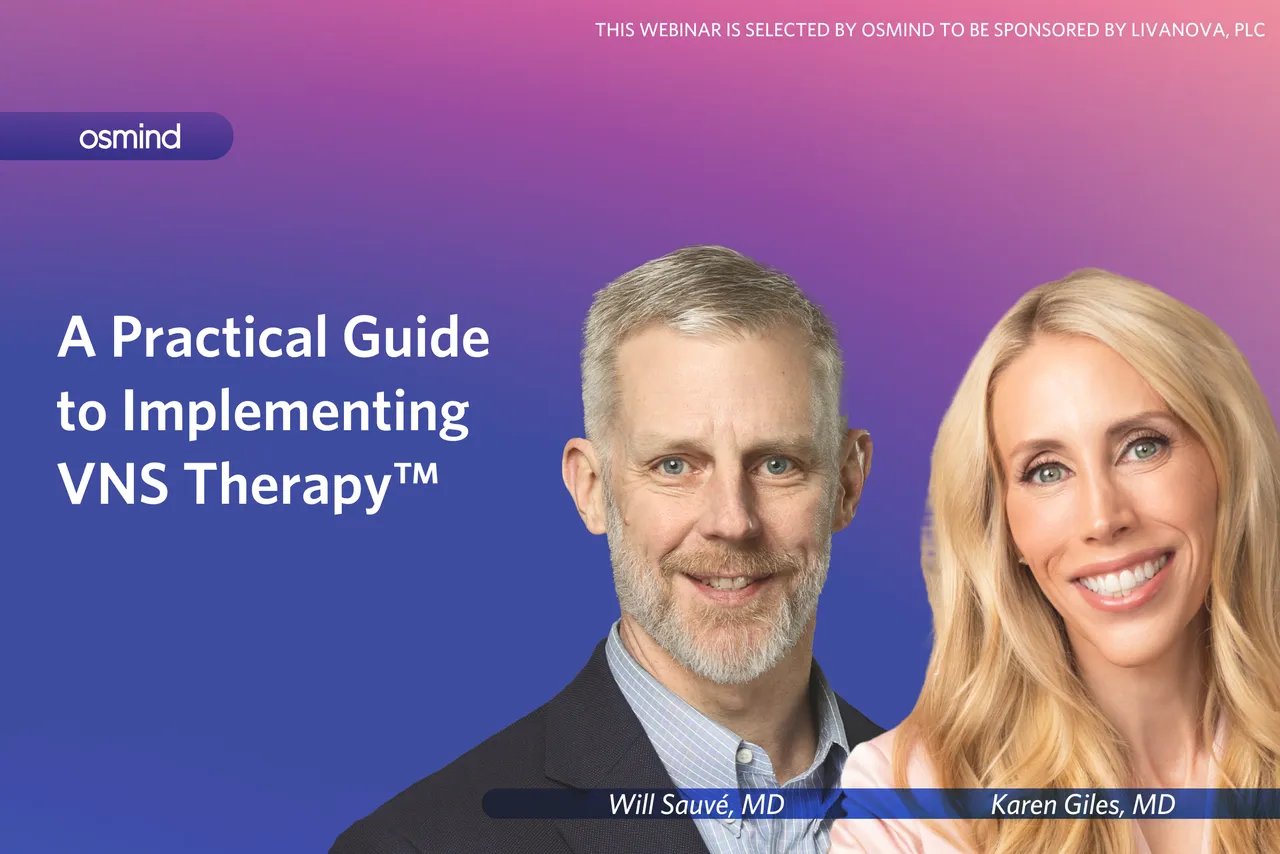 THIS WEBINAR IS SELECTED BY OSMIND TO BE SPONSORED BY LIVANOVA, PLC

osmind

A Practical Guide to Implementing VNS Therapy™

Will Sauvé, MD

Karen Giles, MD